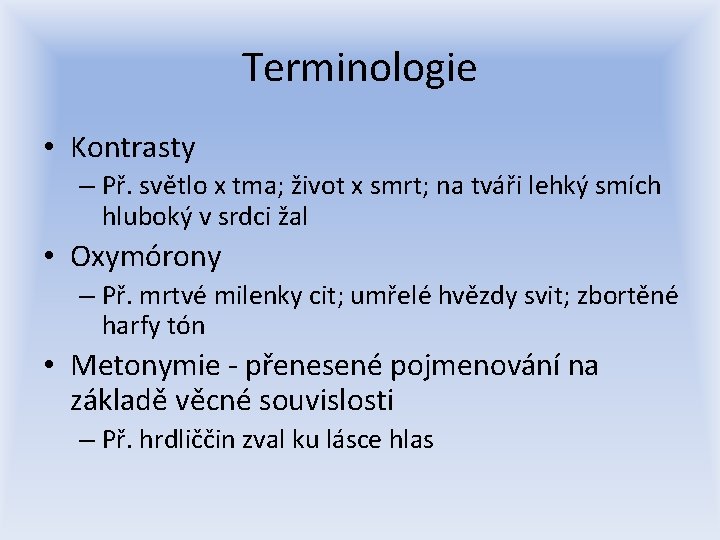 Terminologie

• Kontrasty
– Př. světlo x tma; život x smrt; na tváři lehký smích hluboký v srdci žal

• Oxymórony
– Př. mrtvé milenky cit; umřelé hvězdy svit; zbortěné harfy tón

• Metonymie - přenesené pojmenování na základě věcné souvislosti
– Př. hrdliččin zval ku lásce hlas